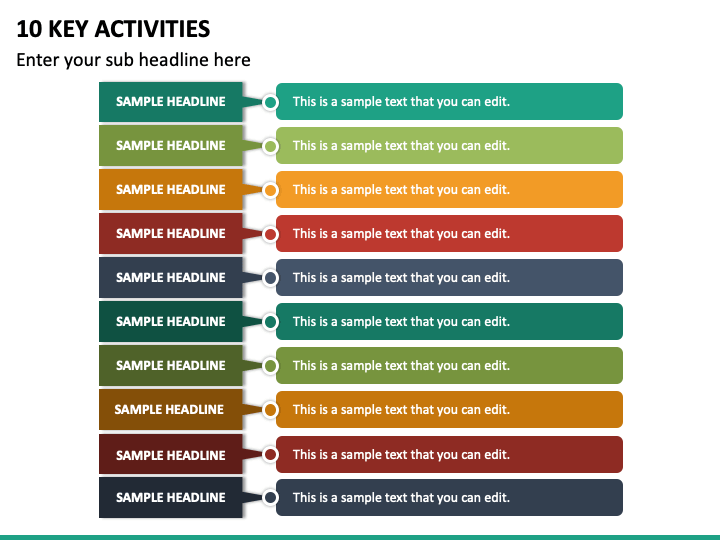 10 KEY ACTIVITIES

Enter your sub headline here

SAMPLE HEADLINE
This is a sample text that you can edit.

SAMPLE HEADLINE
This is a sample text that you can edit.

SAMPLE HEADLINE
This is a sample text that you can edit.

SAMPLE HEADLINE
This is a sample text that you can edit.

SAMPLE HEADLINE
This is a sample text that you can edit.

SAMPLE HEADLINE
This is a sample text that you can edit.

SAMPLE HEADLINE
This is a sample text that you can edit.

SAMPLE HEADLINE
This is a sample text that you can edit.

SAMPLE HEADLINE
This is a sample text that you can edit.

SAMPLE HEADLINE
This is a sample text that you can edit.